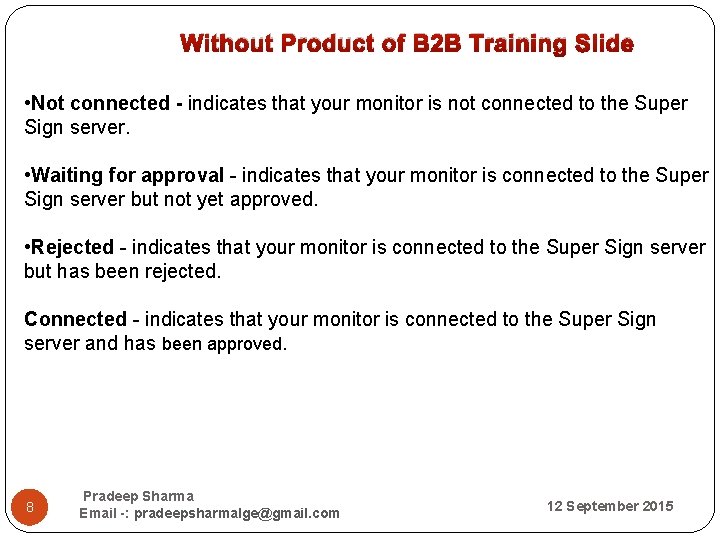 Without Product of B2B Training Slide

•Not connected - indicates that your monitor is not connected to the Super Sign server.

•Waiting for approval - indicates that your monitor is connected to the Super Sign server but not yet approved.

•Rejected - indicates that your monitor is connected to the Super Sign server but has been rejected.

Connected - indicates that your monitor is connected to the Super Sign server and has been approved.

8

Pradeep Sharma
Email -: pradeepsharmalge@gmail.com

12 September 2015